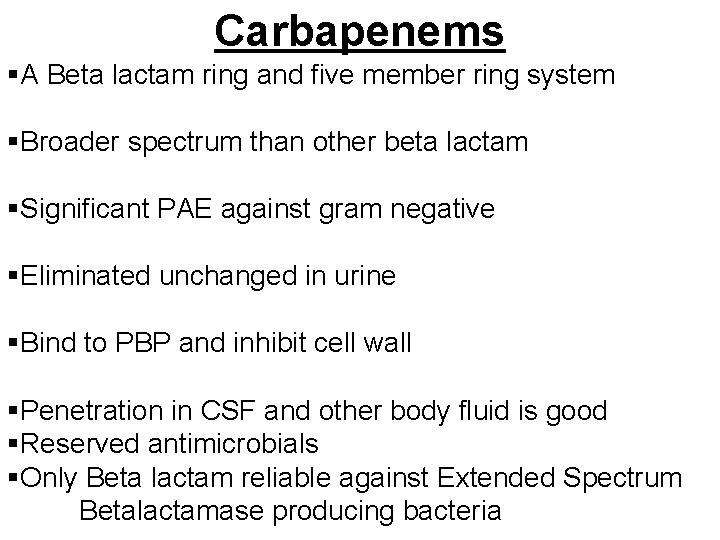 Carbapenems

▪A Beta lactam ring and five member ring system

▪Broader spectrum than other beta lactam

▪Significant PAE against gram negative

▪Eliminated unchanged in urine

▪Bind to PBP and inhibit cell wall

▪Penetration in CSF and other body fluid is good
▪Reserved antimicrobials
▪Only Beta lactam reliable against Extended Spectrum Betalactamase producing bacteria